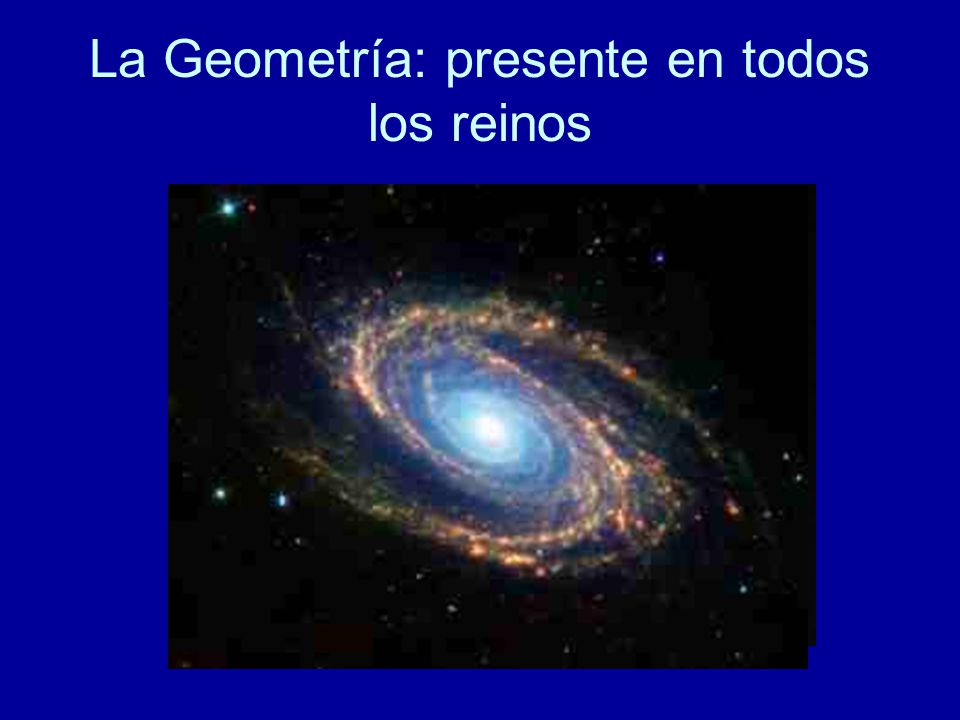 La Geometría: presente en todos los reinos